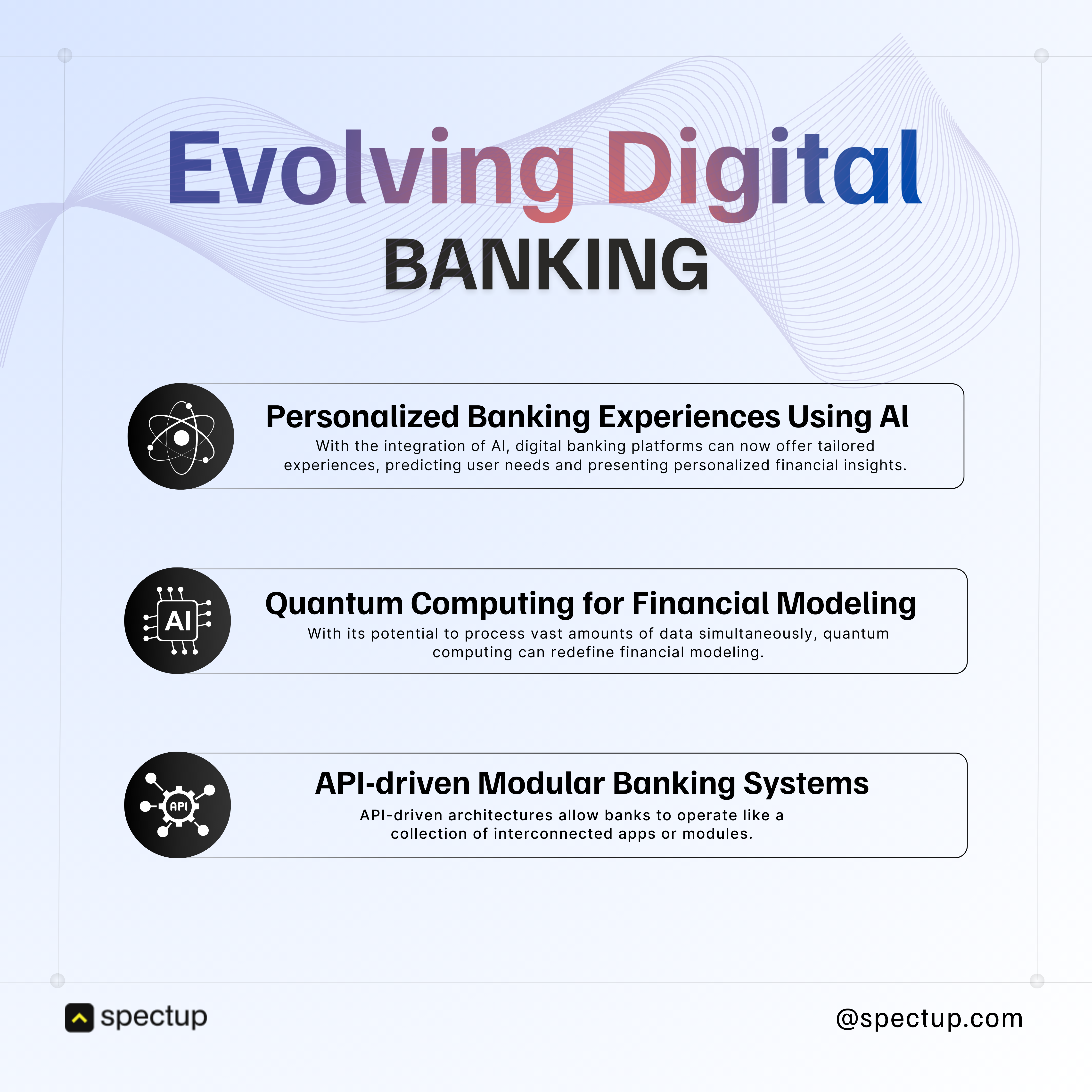 Evolving Digital
BANKING

Personalized Banking Experiences Using AI
With the integration of AI, digital banking platforms can now offer tailored experiences, predicting user needs and presenting personalized financial insights.

AI

Quantum Computing for Financial Modeling
With its potential to process vast amounts of data simultaneously, quantum computing can redefine financial modeling.

API

API-driven Modular Banking Systems
API-driven architectures allow banks to operate like a collection of interconnected apps or modules.

spectup

@spectup.com